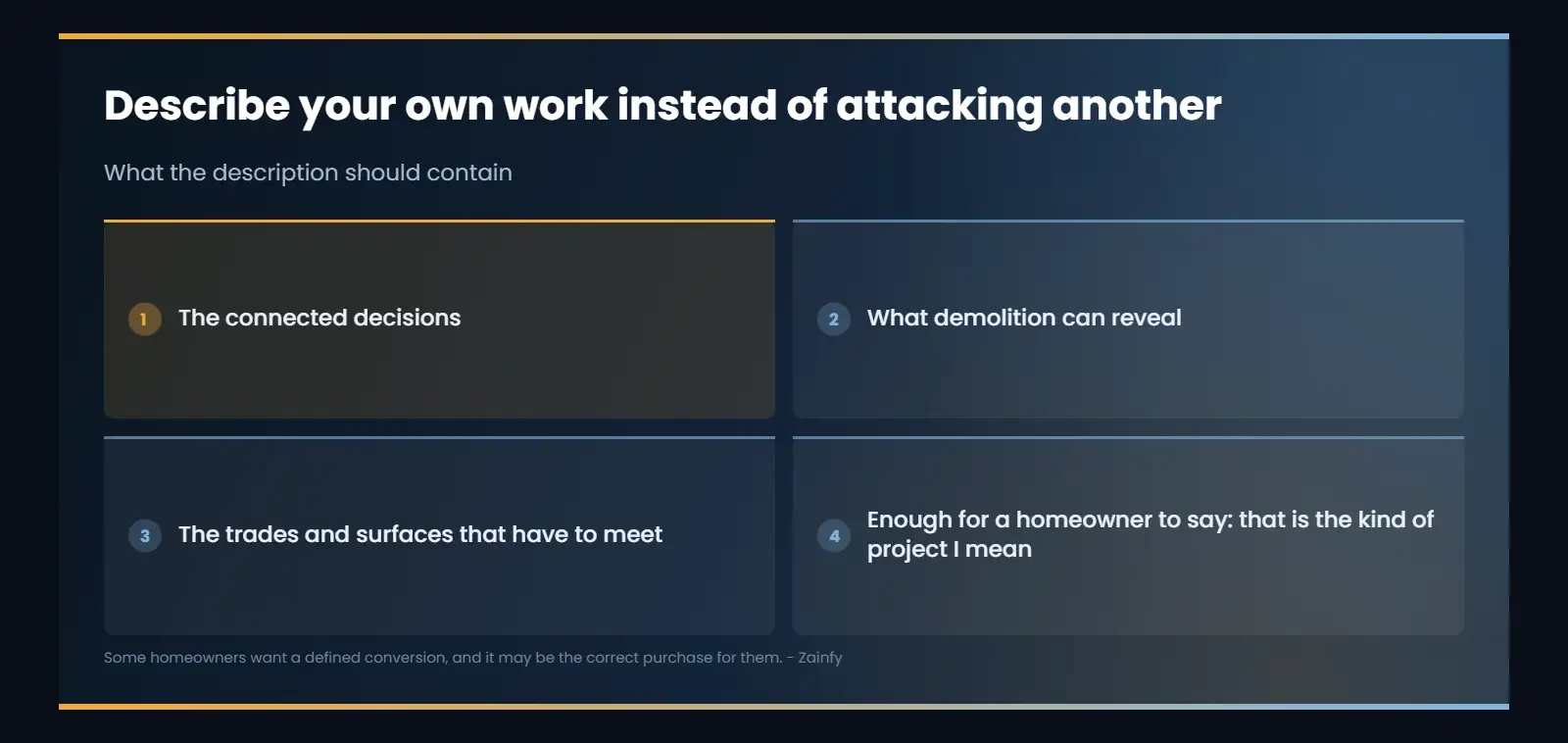 Describe your own work instead of attacking another

What the description should contain

1 The connected decisions

2 What demolition can reveal

3 The trades and surfaces that have to meet

4 Enough for a homeowner to say: that is the kind of project I mean

Some homeowners want a defined conversion, and it may be the correct purchase for them. - Zainfy